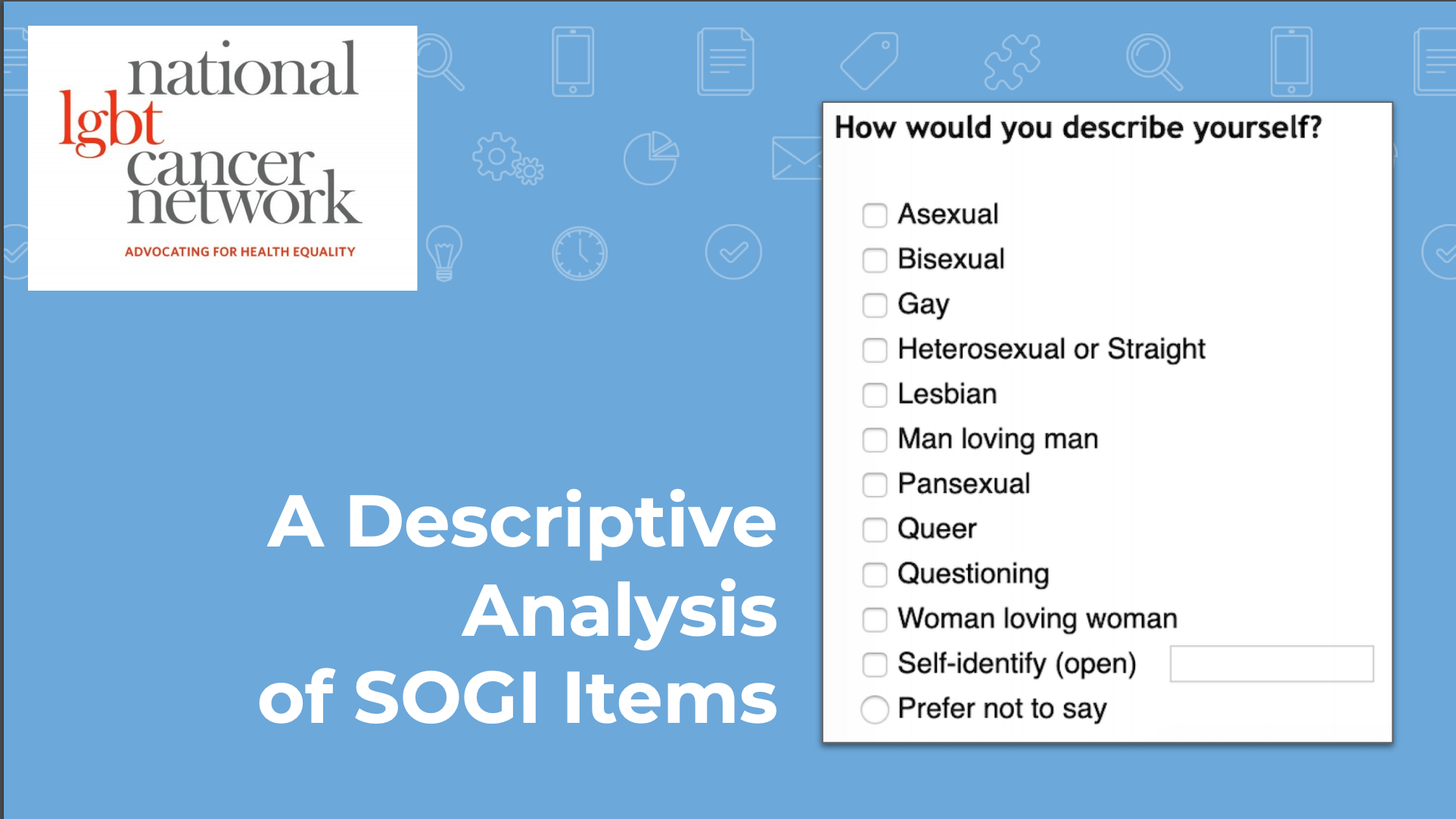 national lgbt cancer network

ADVOCATING FOR HEALTH EQUALITY

A Descriptive Analysis of SOGI Items

How would you describe yourself?

Asexual
Bisexual
Gay
Heterosexual or Straight
Lesbian
Man loving man
Pansexual
Queer
Questioning
Woman loving woman
Self-identify (open)
Prefer not to say